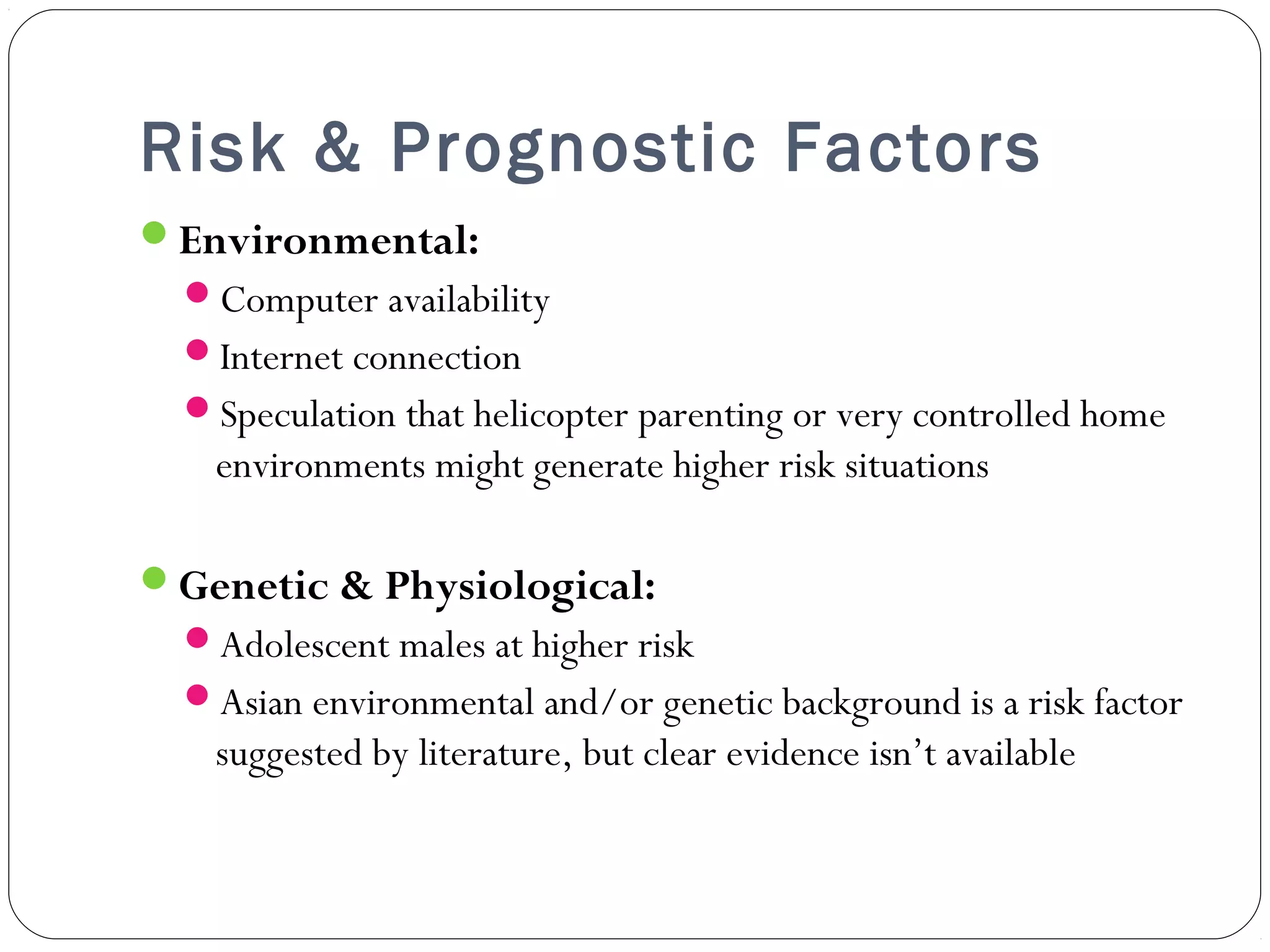 Risk & Prognostic Factors

Environmental:

Computer availability

Internet connection

Speculation that helicopter parenting or very controlled home environments might generate higher risk situations

Genetic & Physiological:

Adolescent males at higher risk

Asian environmental and/or genetic background is a risk factor suggested by literature, but clear evidence isn’t available